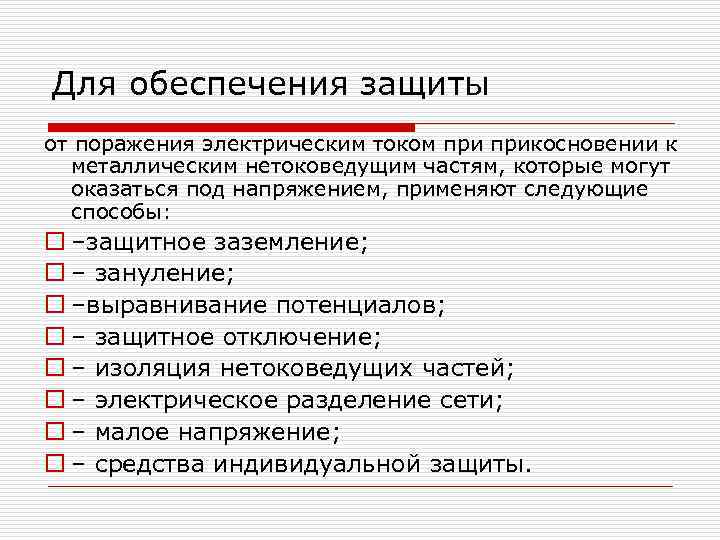 Для обеспечения защиты

от поражения электрическим током при прикосновении к металлическим нетоковедущим частям, которые могут оказаться под напряжением, применяют следующие способы:

–защитное заземление;
– зануление;
–выравнивание потенциалов;
– защитное отключение;
– изоляция нетоковедущих частей;
– электрическое разделение сети;
– малое напряжение;
– средства индивидуальной защиты.